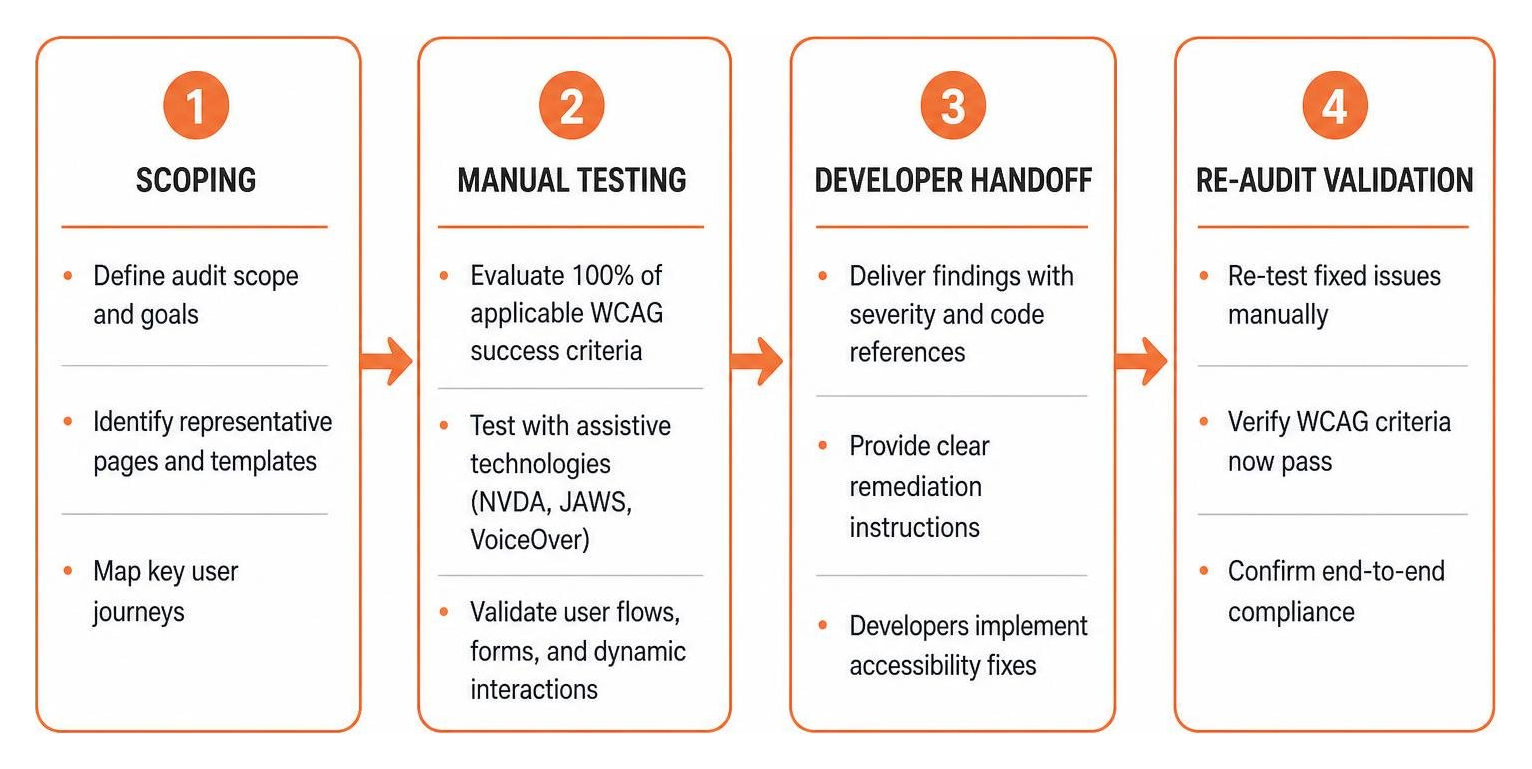 1

SCOPING

• Define audit scope and goals

• Identify representative pages and templates

• Map key user journeys

2

MANUAL TESTING

• Evaluate 100% of applicable WCAG success criteria

• Test with assistive technologies (NVDA, JAWS, VoiceOver)

• Validate user flows, forms, and dynamic interactions

3

DEVELOPER HANDOFF

• Deliver findings with severity and code references

• Provide clear remediation instructions

• Developers implement accessibility fixes

4

RE-AUDIT VALIDATION

• Re-test fixed issues manually

• Verify WCAG criteria now pass

• Confirm end-to-end compliance